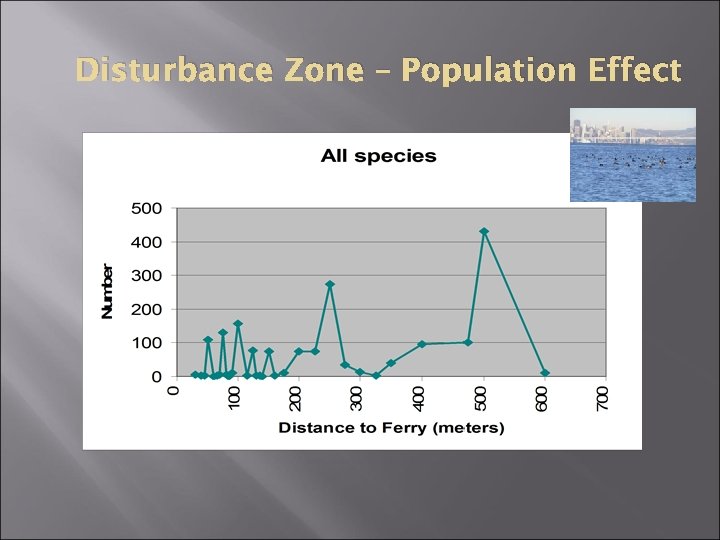 Disturbance Zone – Population Effect

All species

Number

500
400
300
200
100
0

0
100
200
300
400
500
600
700

Distance to Ferry (meters)